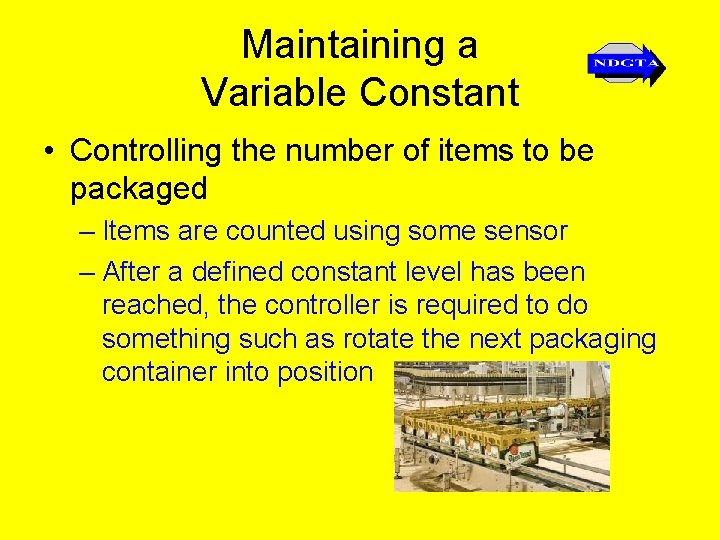 Maintaining a Variable Constant

NDCTA

• Controlling the number of items to be packaged

– Items are counted using some sensor

– After a defined constant level has been reached, the controller is required to do something such as rotate the next packaging container into position